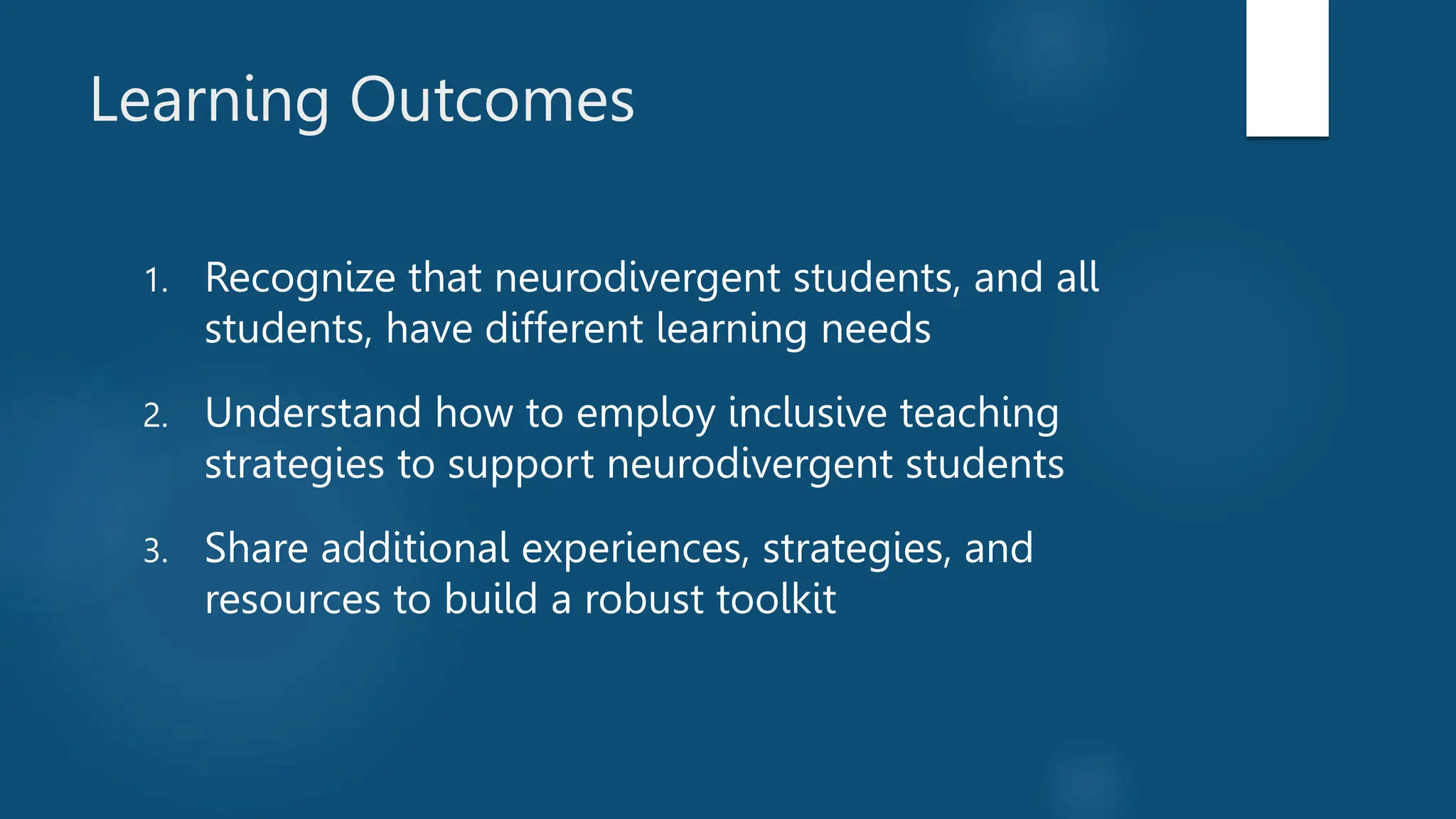 Learning Outcomes

1. Recognize that neurodivergent students, and all students, have different learning needs

2. Understand how to employ inclusive teaching strategies to support neurodivergent students

3. Share additional experiences, strategies, and resources to build a robust toolkit